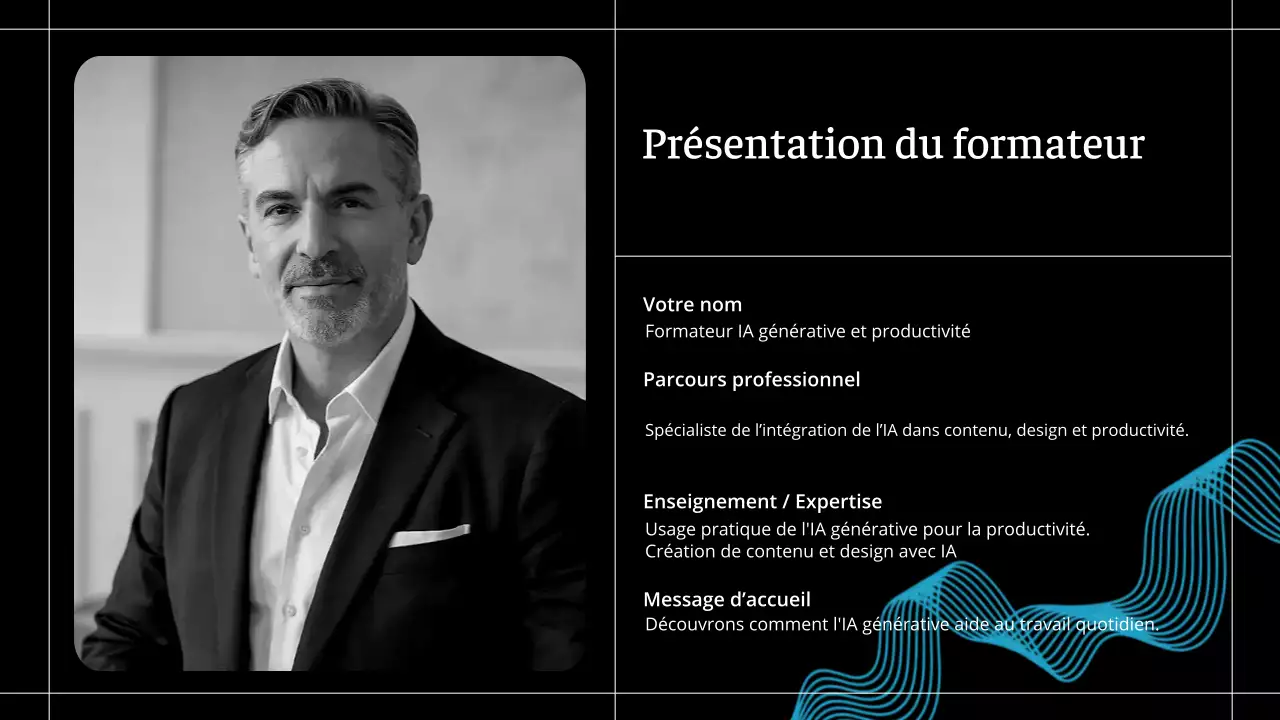 Présentation du formateur

Votre nom
Formateur IA générative et productivité

Parcours professionnel
Spécialiste de l’intégration de l’IA dans contenu, design et productivité.

Enseignement / Expertise
Usage pratique de l'IA générative pour la productivité.
Création de contenu et design avec IA

Message d’accueil
Découvrons comment l'IA générative aide au travail quotidien.